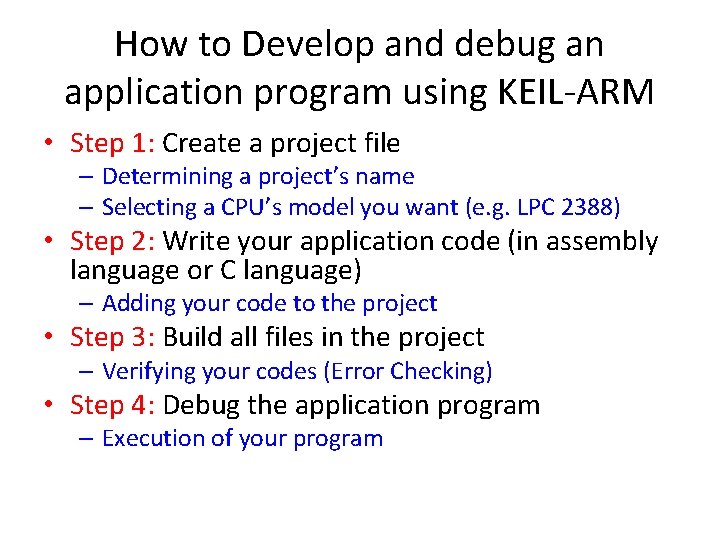 How to Develop and debug an application program using KEIL-ARM

• Step 1: Create a project file
– Determining a project's name
– Selecting a CPU's model you want (e.g. LPC 2388)
• Step 2: Write your application code (in assembly language or C language)
– Adding your code to the project
• Step 3: Build all files in the project
– Verifying your codes (Error Checking)
• Step 4: Debug the application program
– Execution of your program